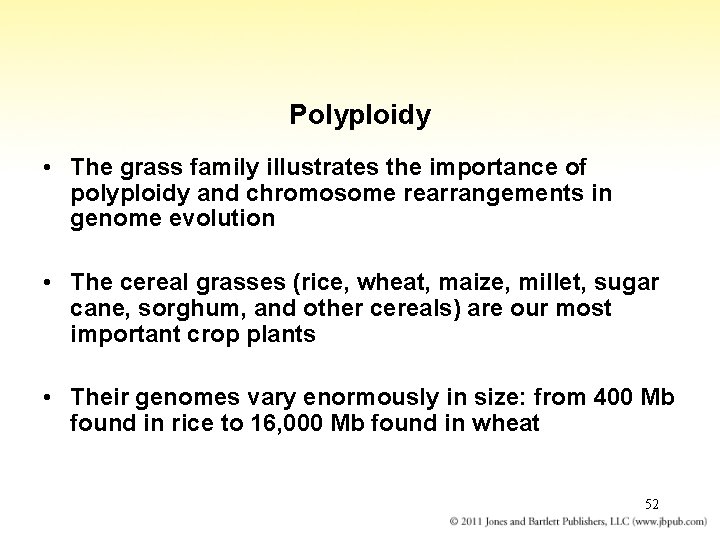 Polyploidy

• The grass family illustrates the importance of polyploidy and chromosome rearrangements in genome evolution

• The cereal grasses (rice, wheat, maize, millet, sugar cane, sorghum, and other cereals) are our most important crop plants

• Their genomes vary enormously in size: from 400 Mb found in rice to 16,000 Mb found in wheat

52

© 2011 Jones and Bartlett Publishers, LLC (www.jbpub.com)